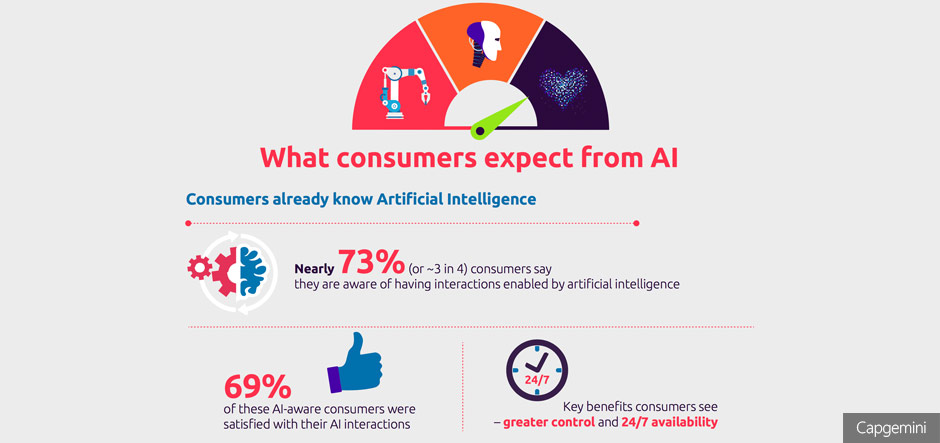 What consumers expect from AI

Consumers already know Artificial Intelligence

Nearly 73% (or ~3 in 4) consumers say they are aware of having interactions enabled by artificial intelligence

69% of these AI-aware consumers were satisfied with their AI interactions

24/7

Key benefits consumers see – greater control and 24/7 availability

Capgemini